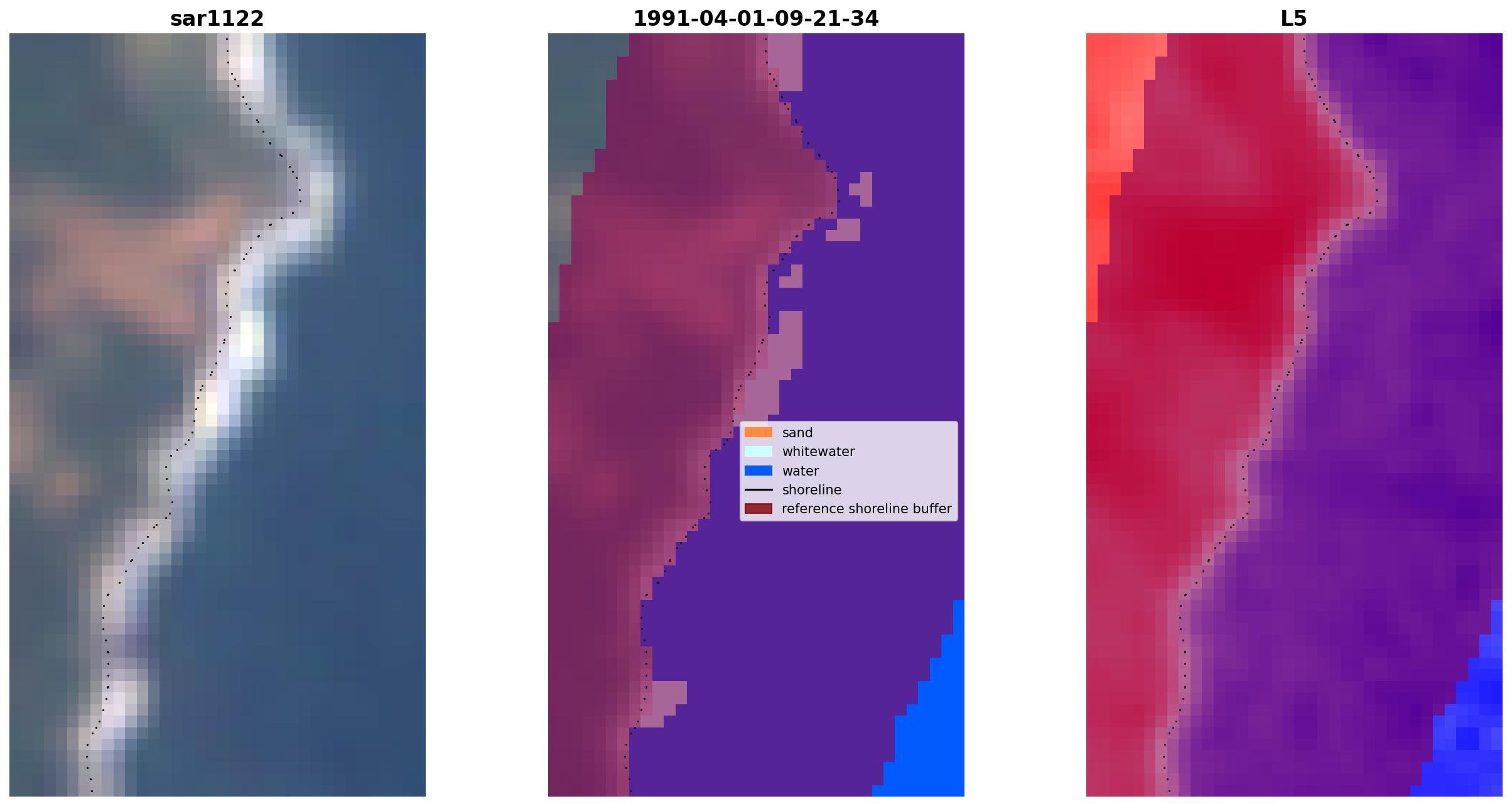 sar1122

1991-04-01-09-21-34

sand
whitewater
water
shoreline
reference shoreline buffer

L5